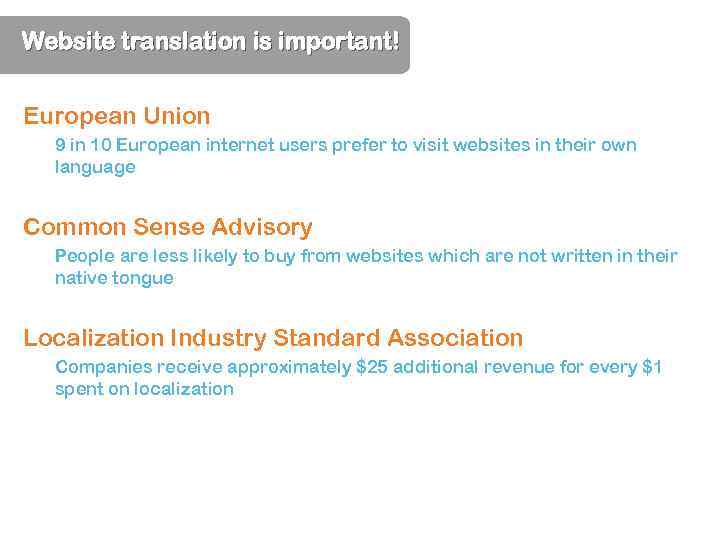 Website translation is important!

European Union

9 in 10 European internet users prefer to visit websites in their own language

Common Sense Advisory

People are less likely to buy from websites which are not written in their native tongue

Localization Industry Standard Association

Companies receive approximately \$25 additional revenue for every \$1 spent on localization